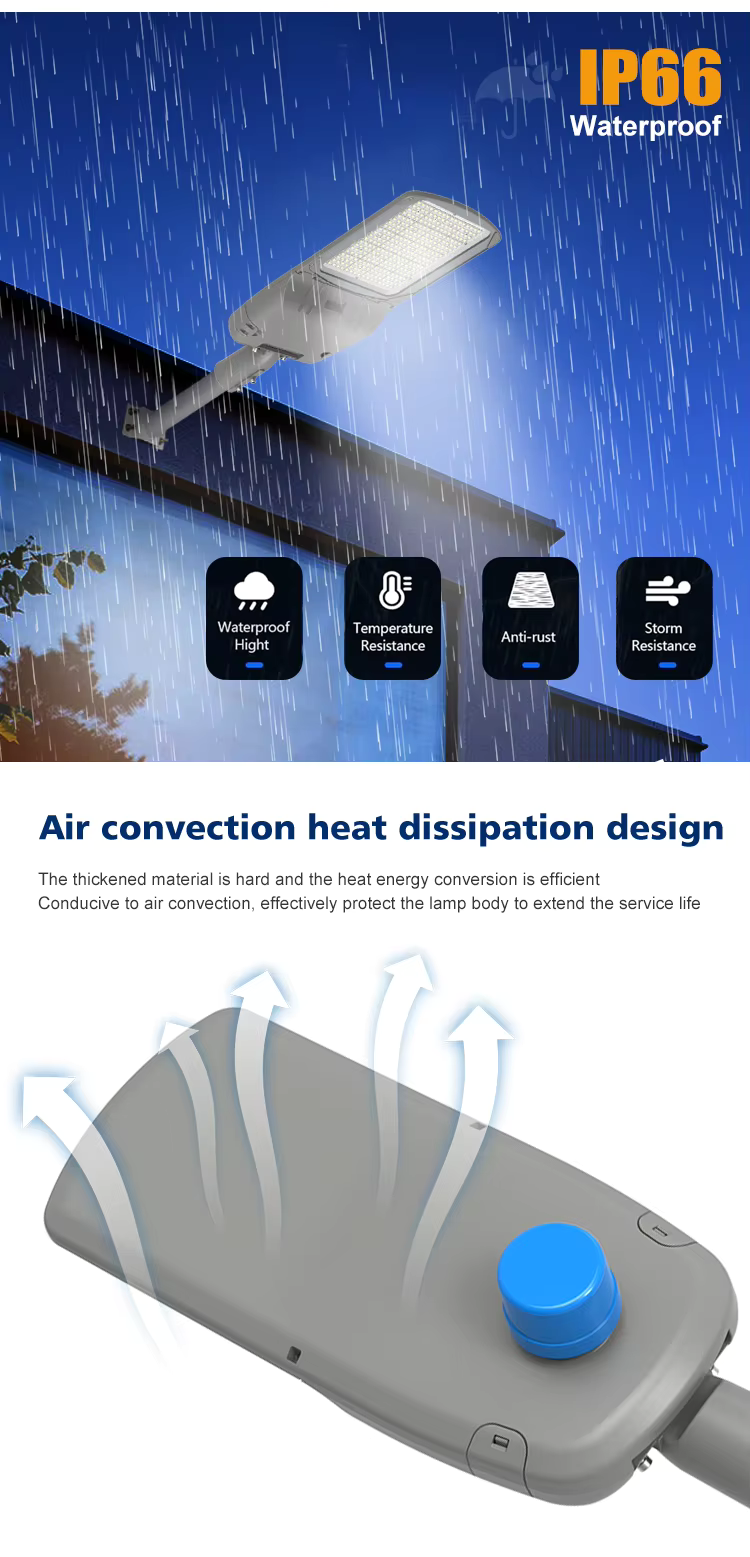 IP66
Waterproof

Waterproof Hight

Temperature Resistance

Anti-rust

Storm Resistance

Air convection heat dissipation design

The thickened material is hard and the heat energy conversion is efficient
Conducive to air convection, effectively protect the lamp body to extend the service life